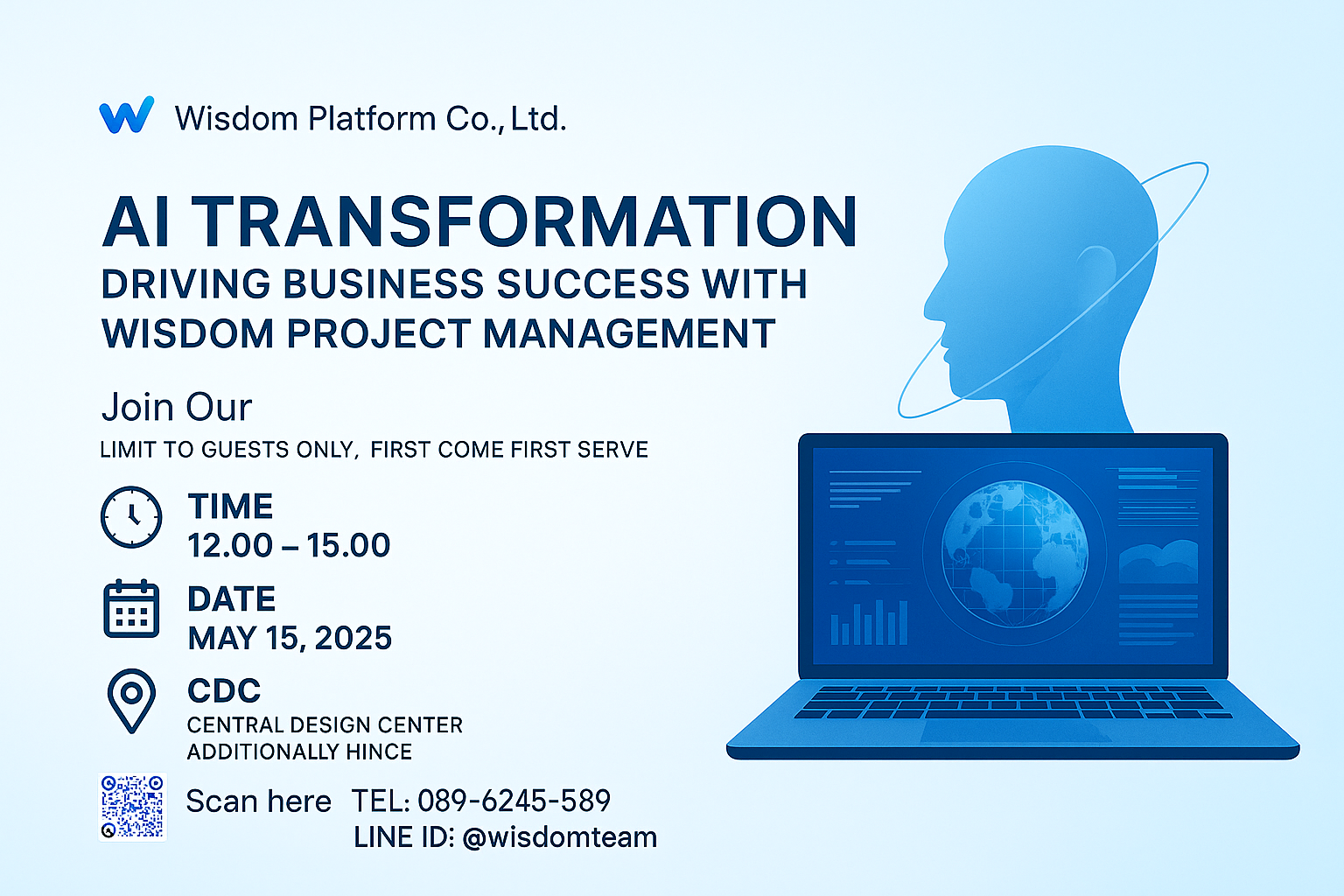 Wisdom Platform Co., Ltd.

AI TRANSFORMATION
DRIVING BUSINESS SUCCESS WITH WISDOM PROJECT MANAGEMENT

Join Our
LIMIT TO GUESTS ONLY, FIRST COME FIRST SERVE

TIME
12.00 – 15.00

DATE
MAY 15, 2025

CDC
CENTRAL DESIGN CENTER
ADDITIONALLY HINCE

Scan here TEL: 089-6245-589
LINE ID: @wisdomteam